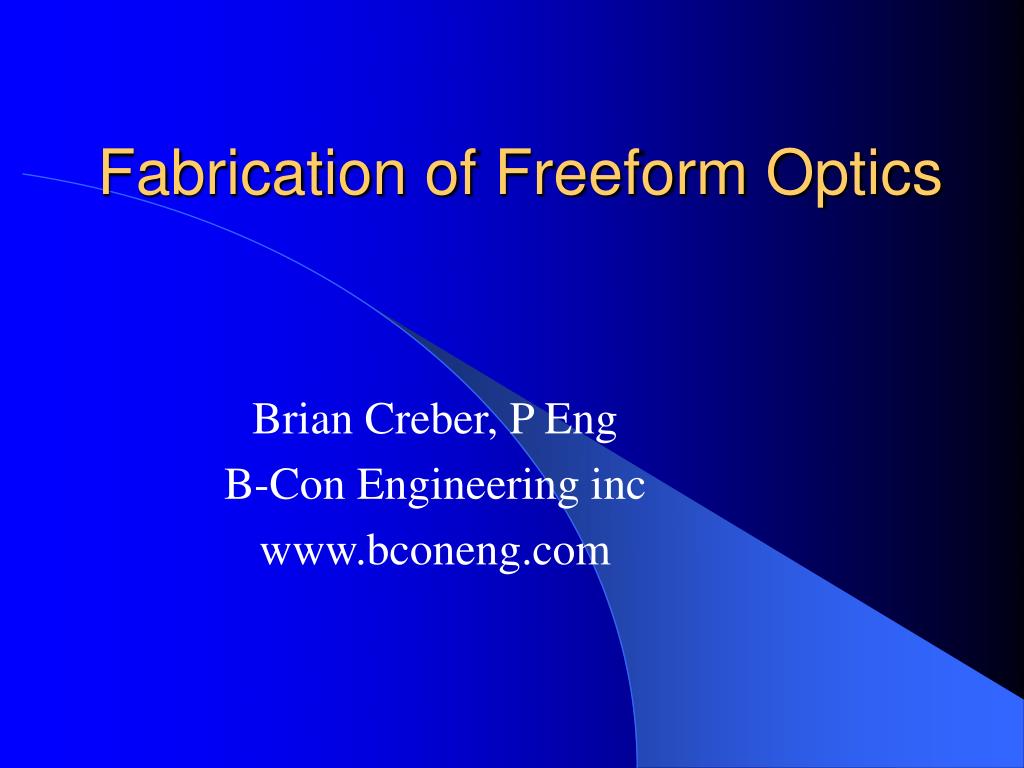 Fabrication of Freeform Optics

Brian Creber, P Eng
B-Con Engineering inc
www.bconeng.com